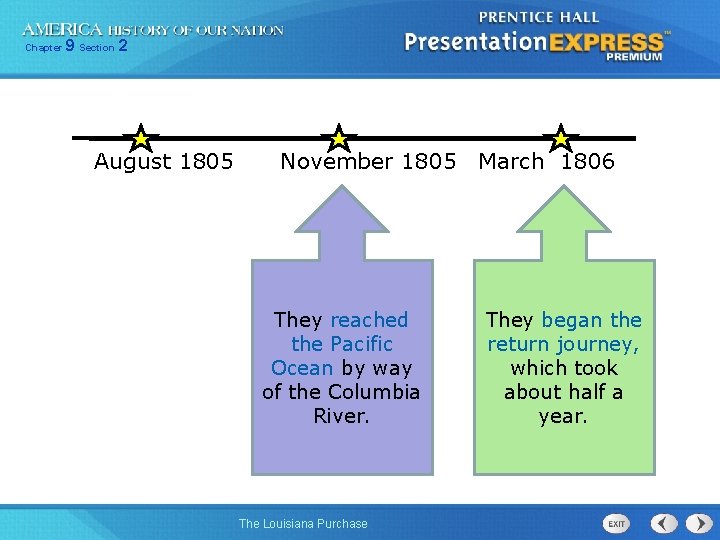 AMERICA HISTORY OF OUR NATION
Chapter 9 Section 2

PRENTICE HALL
PresentationEXPRESS™
PREMIUM

August 1805

November 1805

March 1806

They reached the Pacific Ocean by way of the Columbia River.

They began the return journey, which took about half a year.

The Louisiana Purchase

EXIT